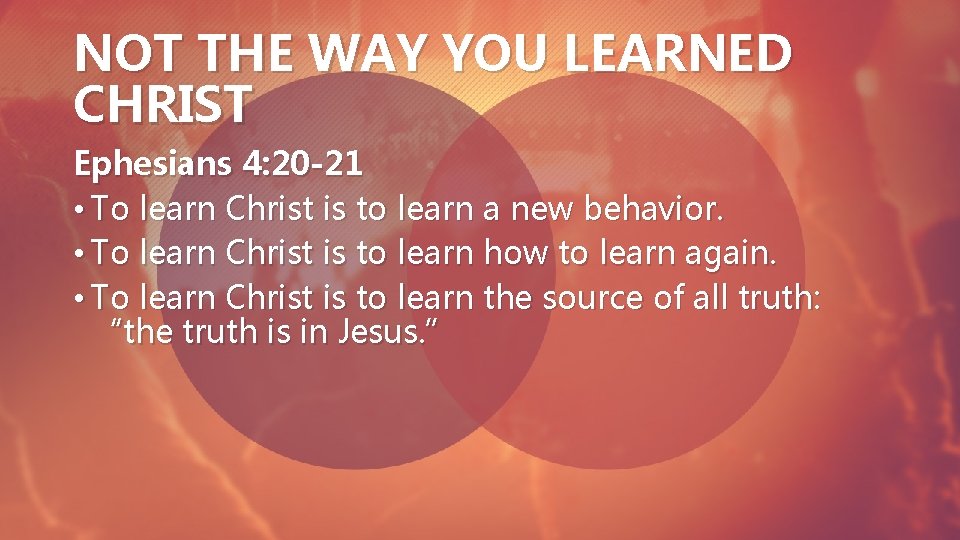 NOT THE WAY YOU LEARNED CHRIST

Ephesians 4:20-21

• To learn Christ is to learn a new behavior.
• To learn Christ is to learn how to learn again.
• To learn Christ is to learn the source of all truth: “the truth is in Jesus.”